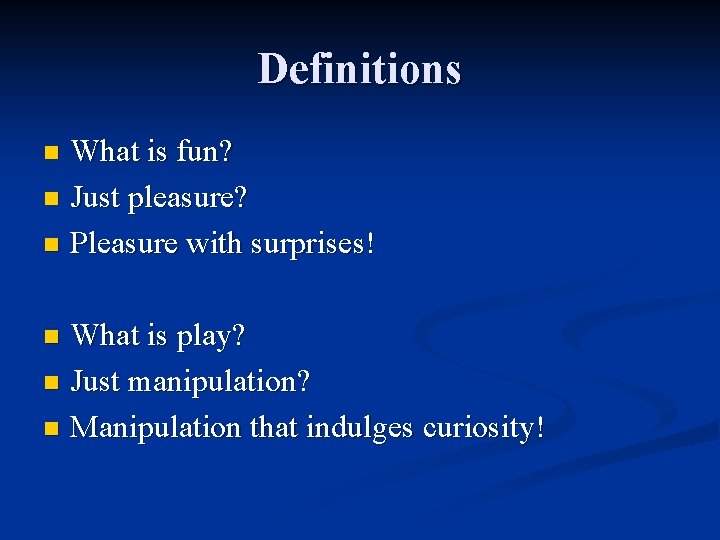 Definitions

- What is fun?
- Just pleasure?
- Pleasure with surprises!

- What is play?
- Just manipulation?
- Manipulation that indulges curiosity!